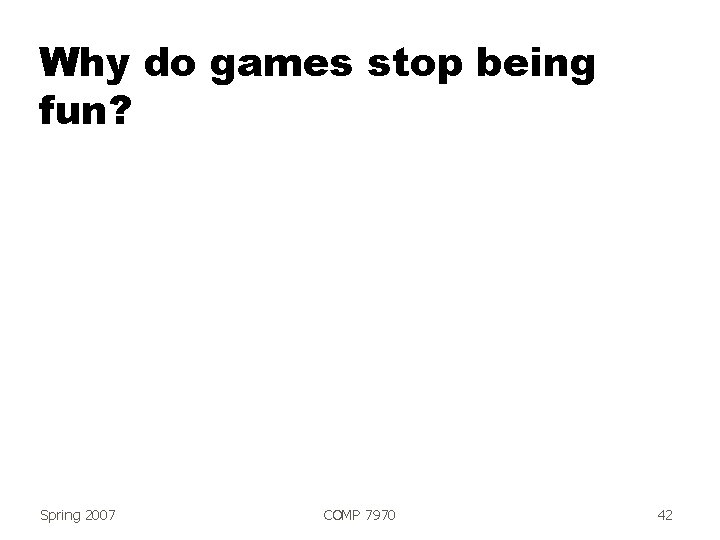 Why do games stop being fun?

Spring 2007 COMP 7970 42